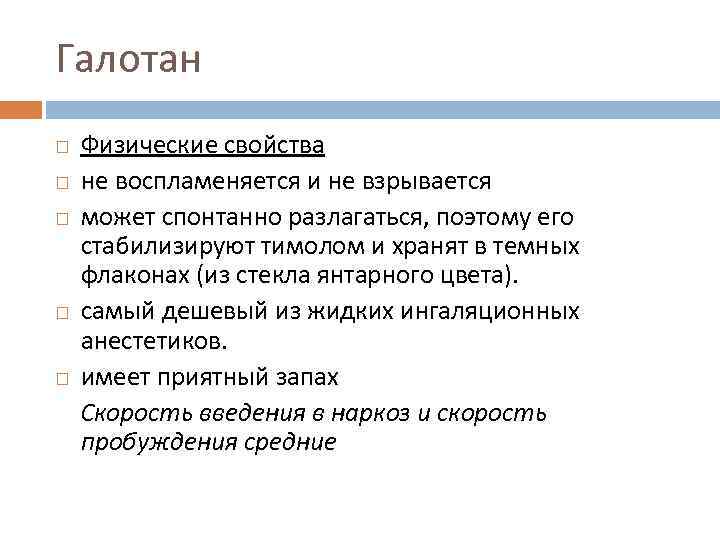 Галотан

Физические свойства

не воспламеняется и не взрывается

может спонтанно разлагаться, поэтому его стабилизируют тимолом и хранят в темных флаконах (из стекла янтарного цвета).

самый дешевый из жидких ингаляционных анестетиков.

имеет приятный запах

Скорость введения в наркоз и скорость пробуждения средние